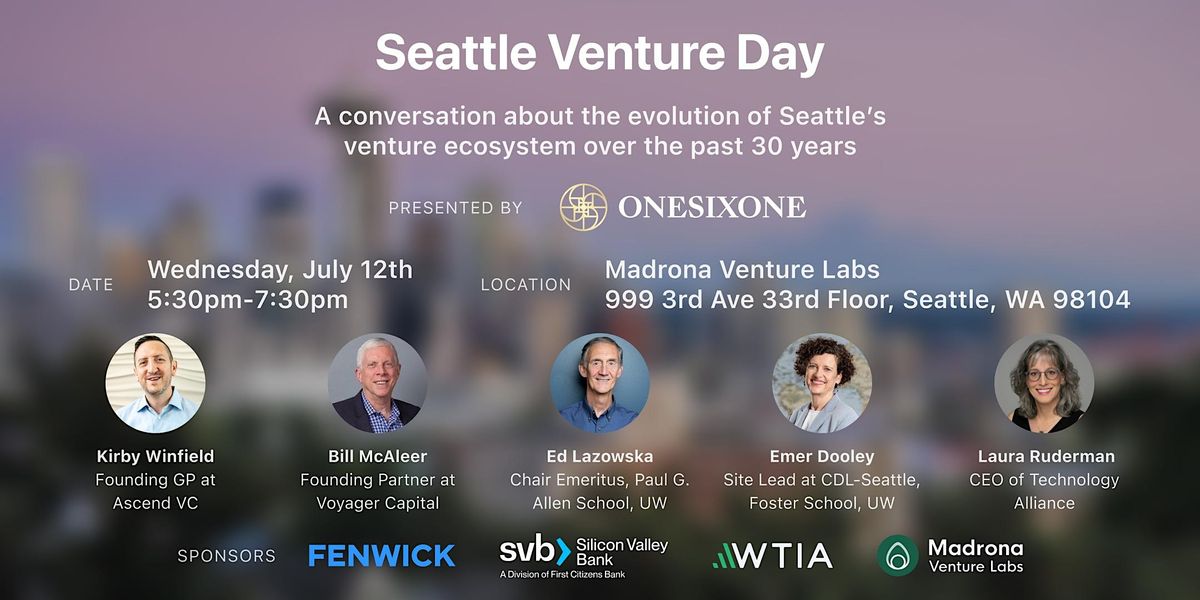 Seattle Venture Day

A conversation about the evolution of Seattle's venture ecosystem over the past 30 years

PRESENTED BY ONESIXONE

DATE Wednesday, July 12th 5:30pm-7:30pm

LOCATION Madrona Venture Labs 999 3rd Ave 33rd Floor, Seattle, WA 98104

Kirby Winfield
Founding GP at Ascend VC

Bill McAleer
Founding Partner at Voyager Capital

Ed Lazowska
Chair Emeritus, Paul G. Allen School, UW

Emer Dooley
Site Lead at CDL-Seattle, Foster School, UW

Laura Ruderman
CEO of Technology Alliance

SPONSORS FENWICK svb Silicon Valley Bank A Division of First Citizens Bank WTIA Madrona Venture Labs